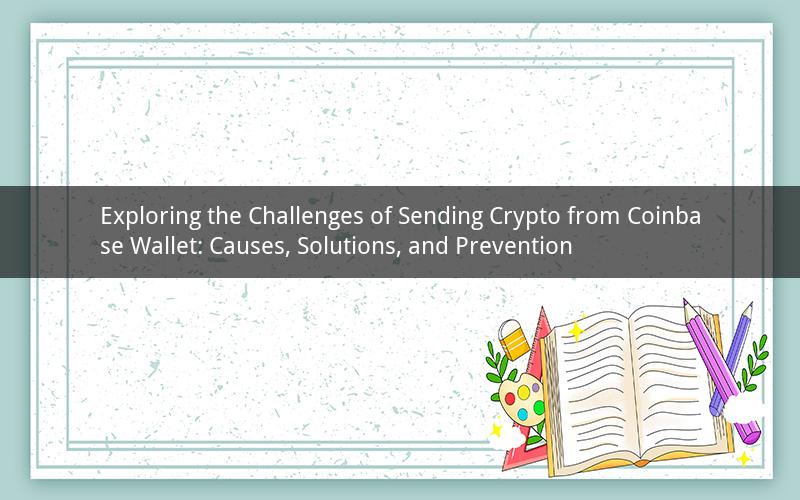 Exploring the Challenges of Sending Crypto from Coinbase Wallet: Causes, Solutions, and Prevention